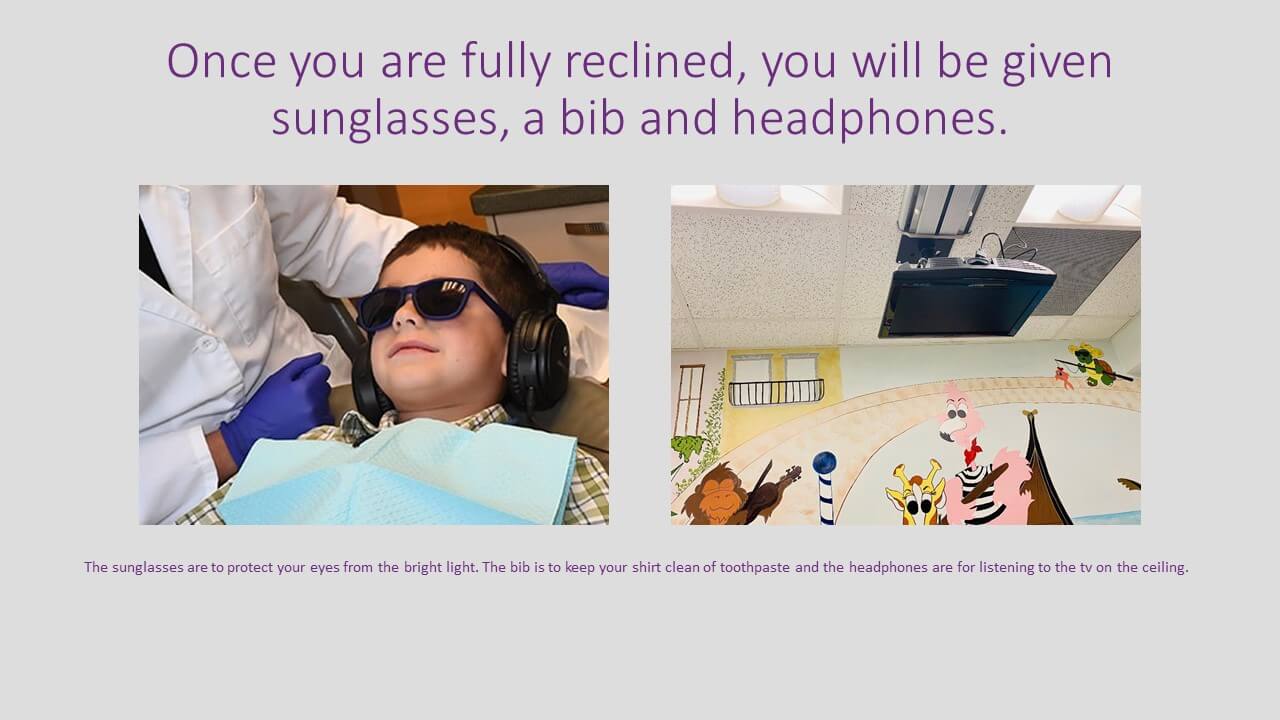 Once you are fully reclined, you will be given sunglasses, a bib and headphones.

The sunglasses are to protect your eyes from the bright light. The bib is to keep your shirt clean of toothpaste and the headphones are for listening to the tv on the ceiling.